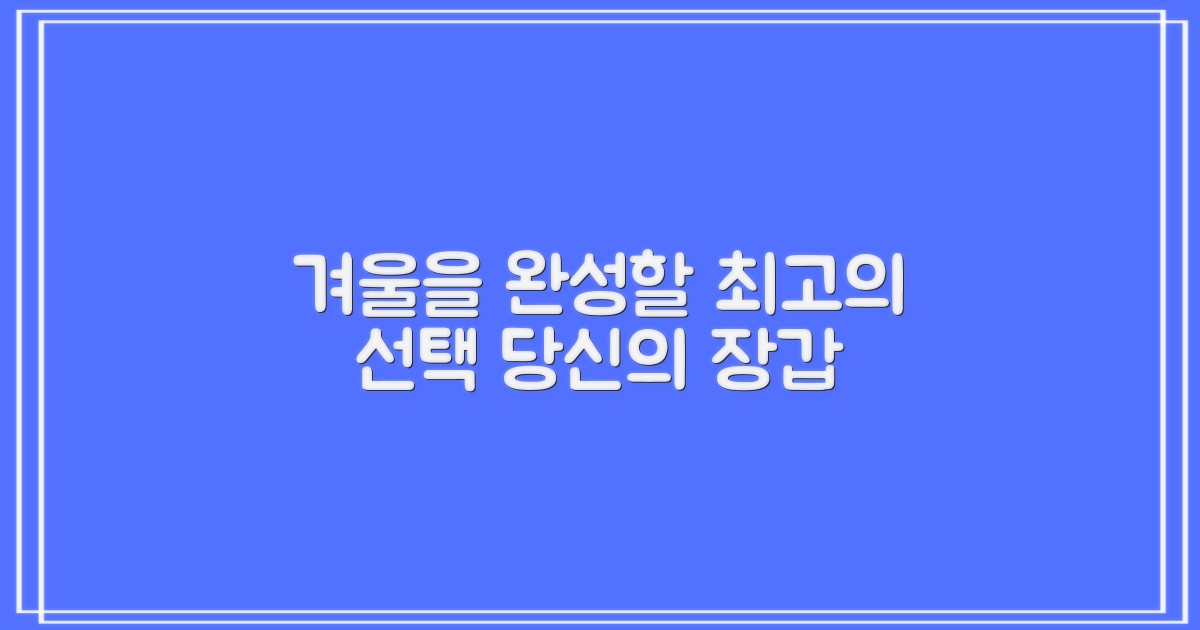 겨울을 완성할 최고의 선택 당신의 장갑